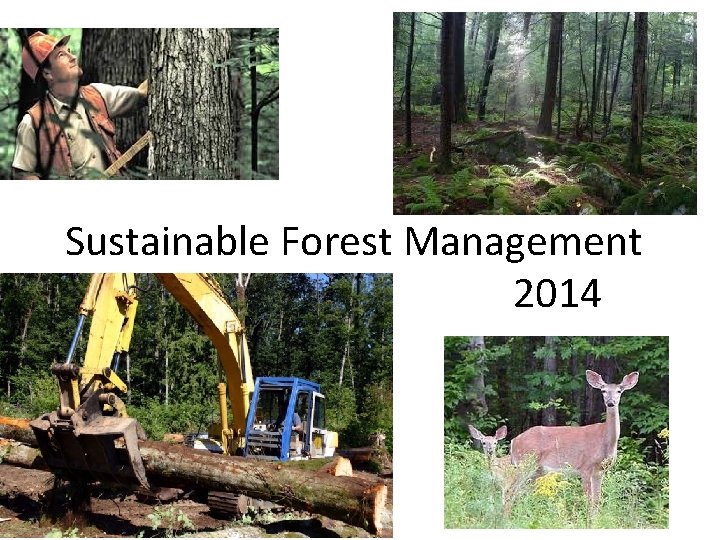 Sustainable Forest Management
2014